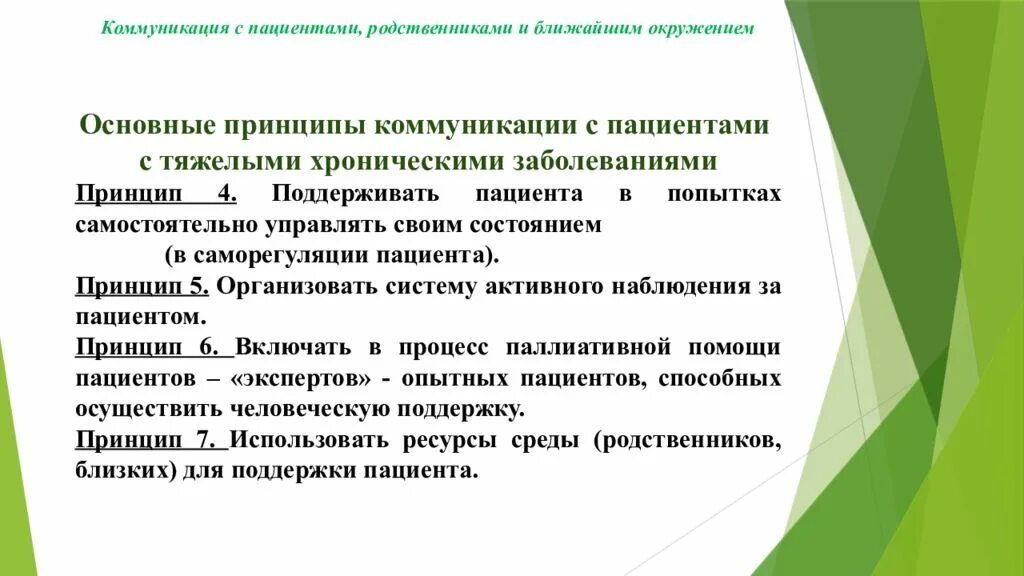 Коммуникация с пациентами, родственниками и ближайшим окружением

Основные принципы коммуникации с пациентами с тяжелыми хроническими заболеваниями

Принцип 4. Поддерживать пациента в попытках самостоятельно управлять своим состоянием
(в саморегуляции пациента).

Принцип 5. Организовать систему активного наблюдения за пациентом.

Принцип 6. Включать в процесс паллиативной помощи пациентов – «экспертов» - опытных пациентов, способных осуществить человеческую поддержку.

Принцип 7. Использовать ресурсы среды (родственников, близких) для поддержки пациента.